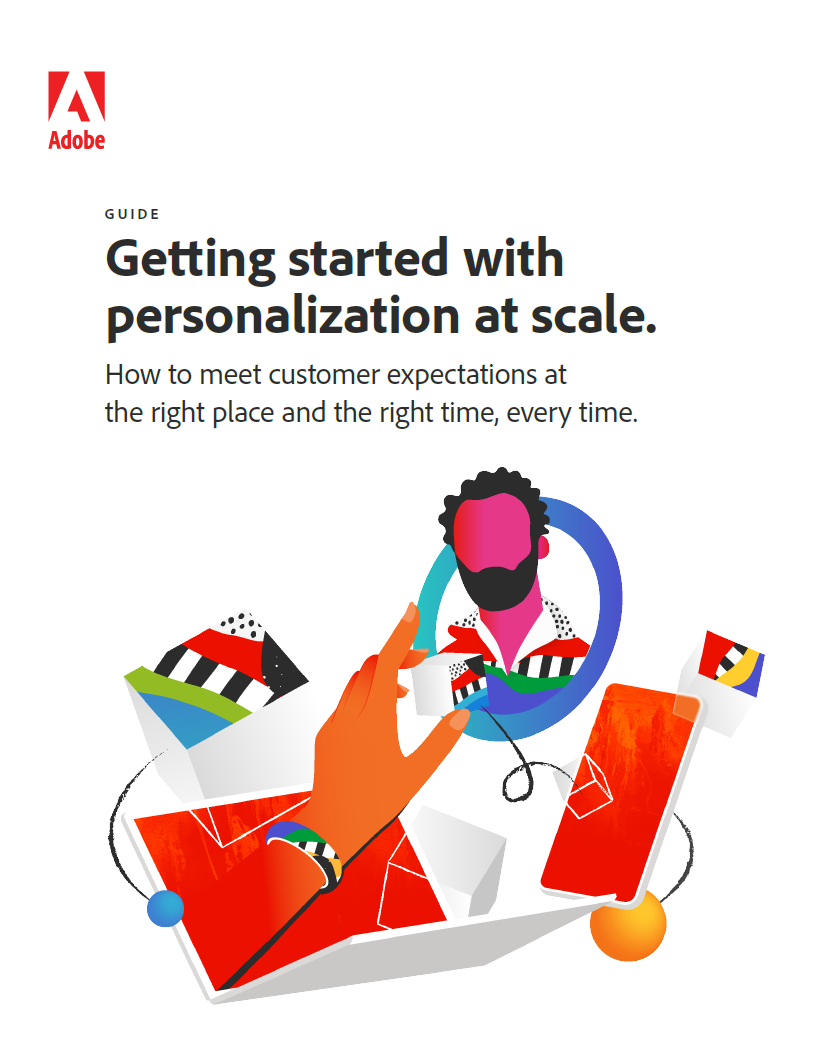 Adobe

GUIDE

Getting started with personalization at scale.

How to meet customer expectations at the right place and the right time, every time.